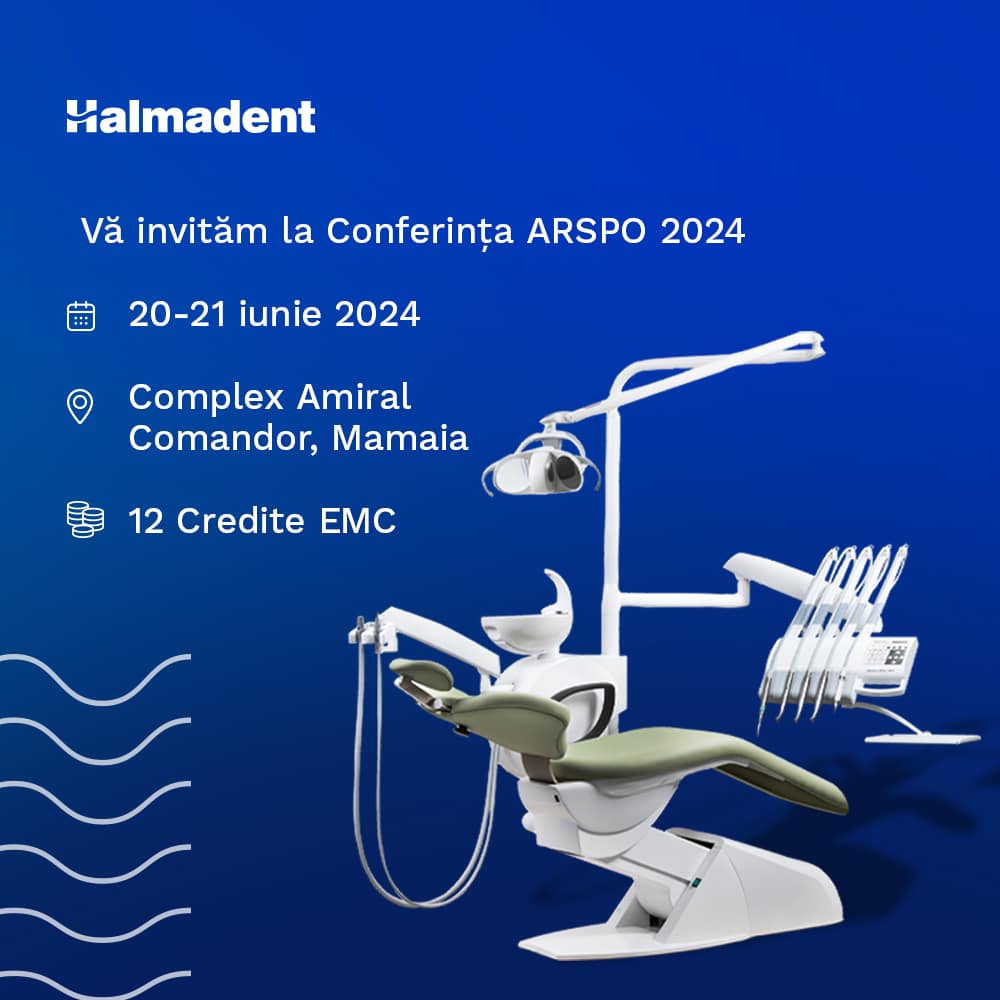 Halmadent

Vă invităm la Conferința ARSPO 2024

20-21 iunie 2024

Complex Amiral Comandor, Mamaia

12 Credite EMC